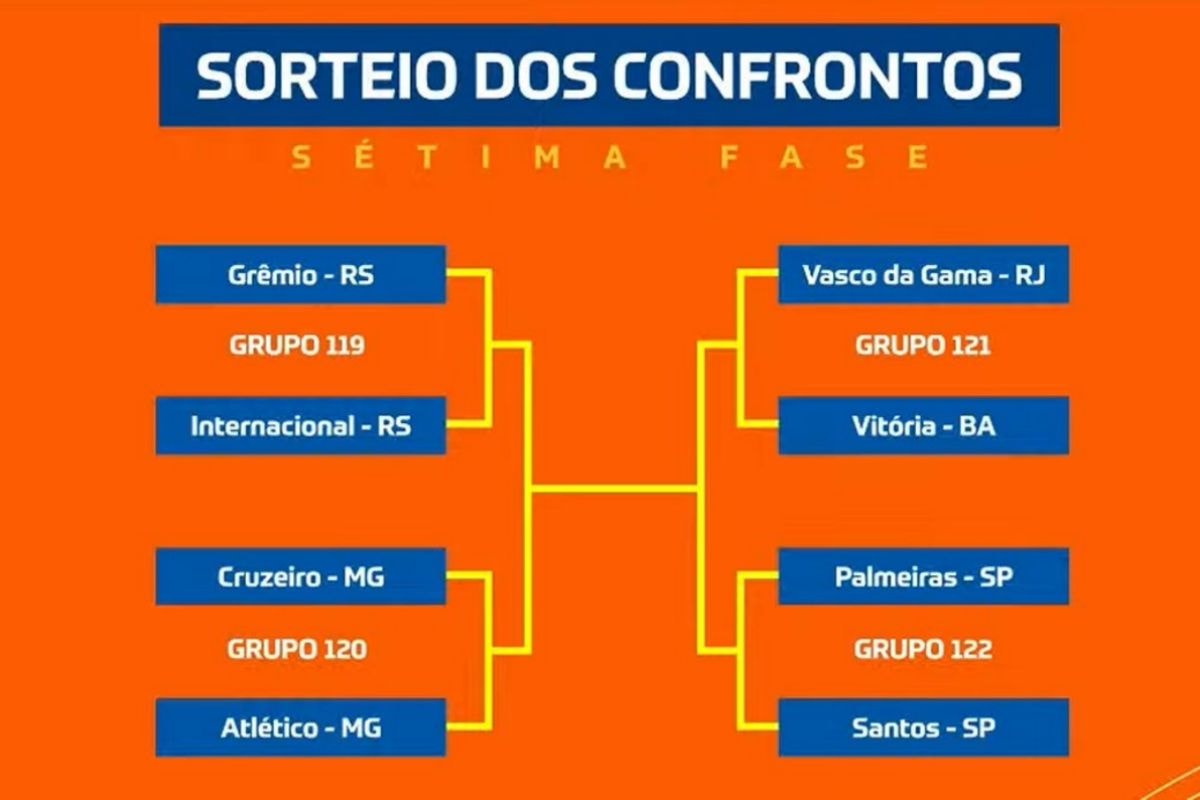 SORTEIO DOS CONFRONTOS

SÉTIMA FASE

Grêmio - RS

GRUPO 119

Internacional - RS

Cruzeiro - MG

GRUPO 120

Atlético - MG

Vasco da Gama - RJ

GRUPO 121

Vitória - BA

Palmeiras - SP

GRUPO 122

Santos - SP